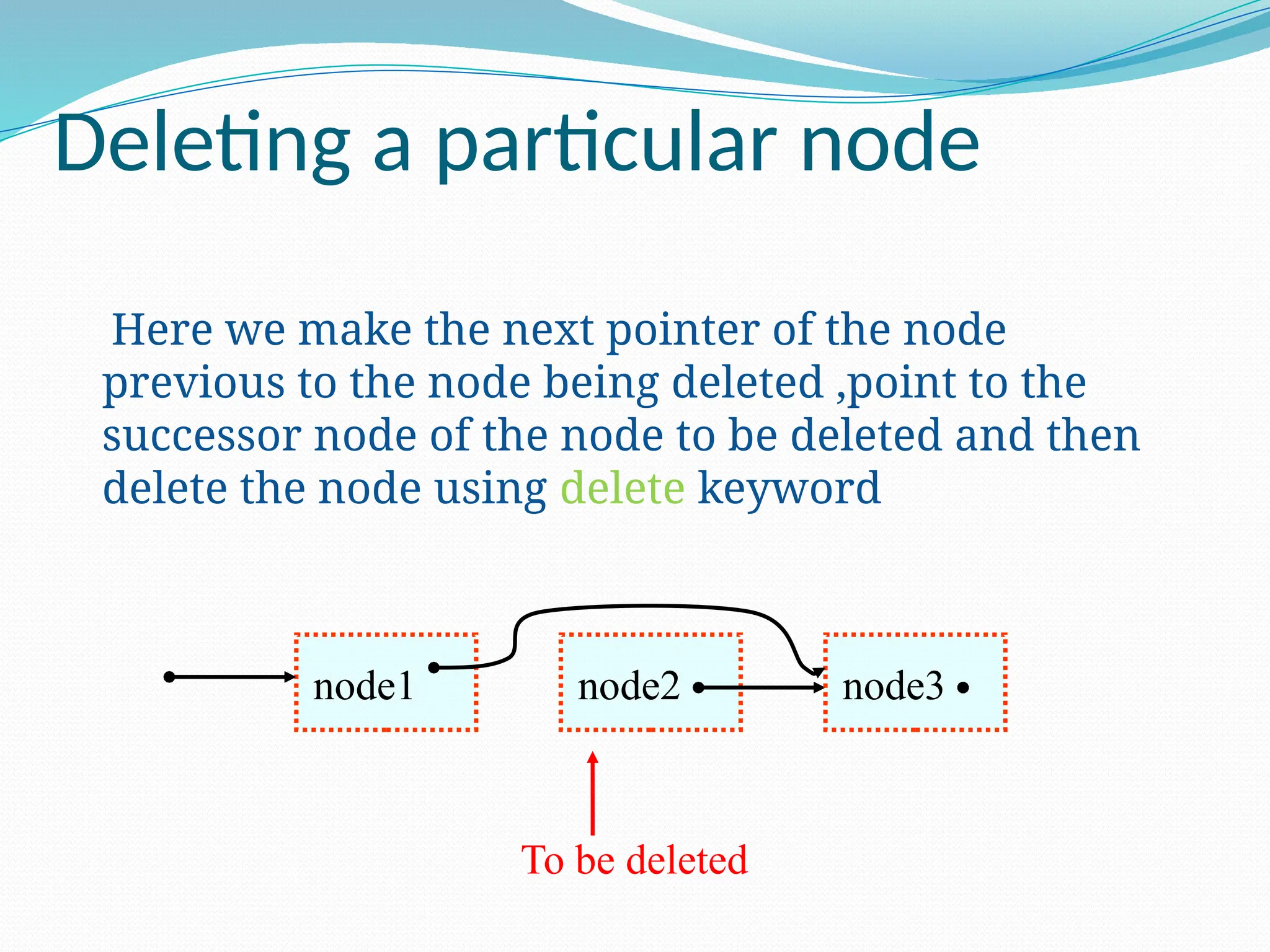 Deleting a particular node

Here we make the next pointer of the node previous to the node being deleted ,point to the successor node of the node to be deleted and then delete the node using delete keyword

node1

node2

node3

To be deleted